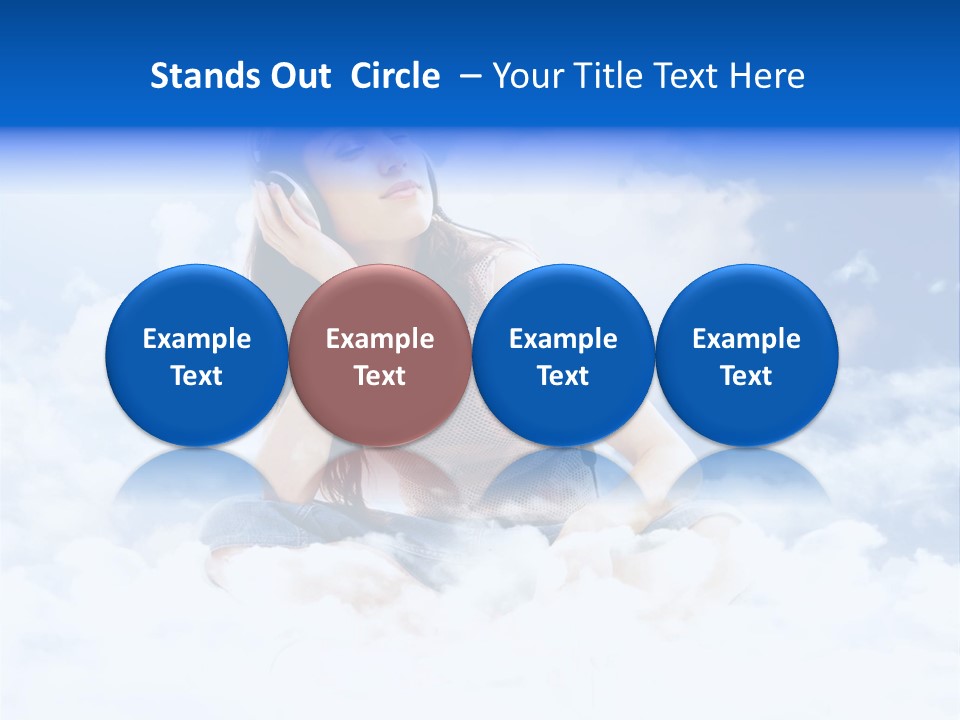 Stands Out Circle – Your Title Text Here

Example Text

Example Text

Example Text

Example Text